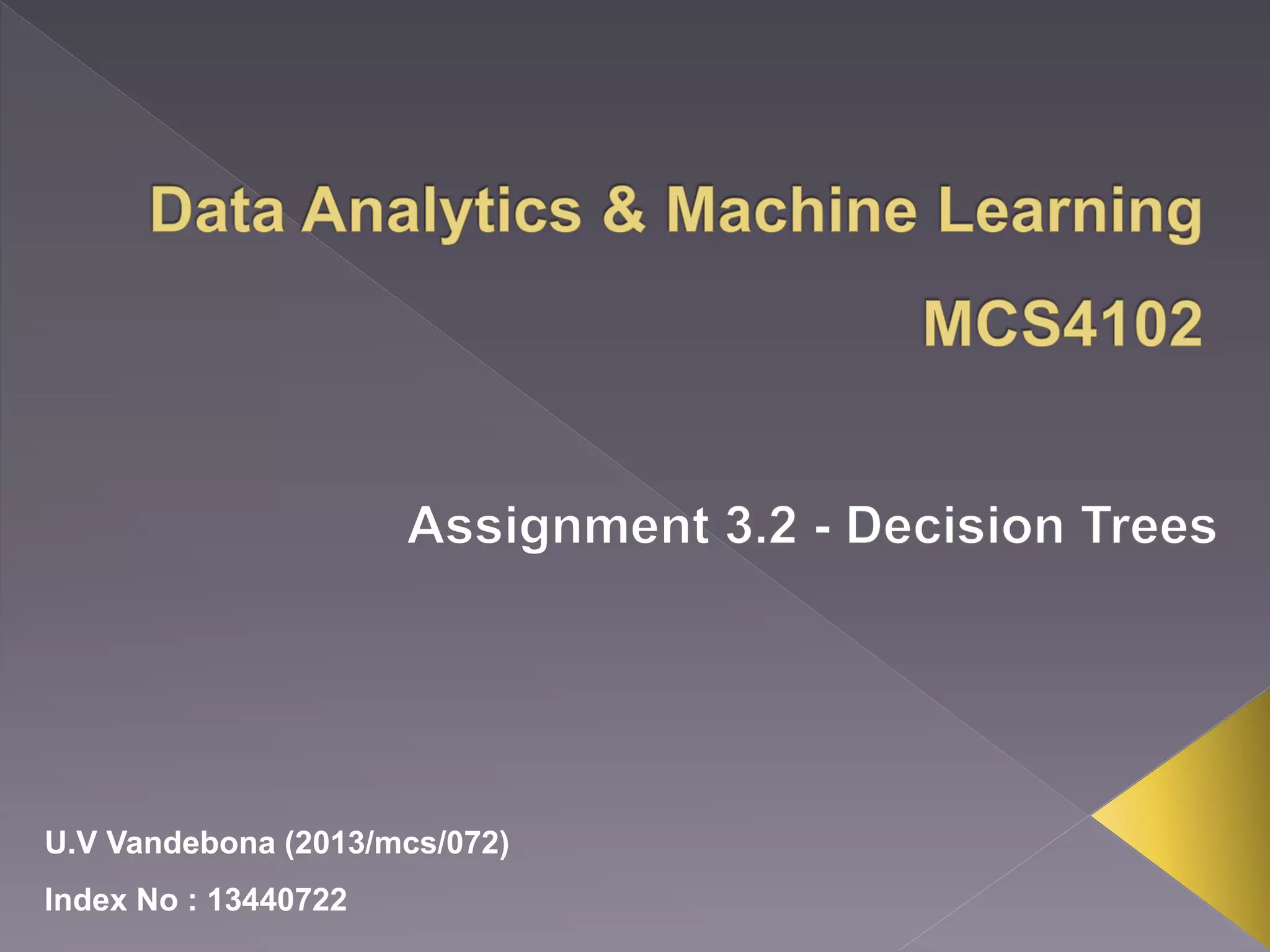 Data Analytics & Machine Learning

MCS4102

Assignment 3.2 - Decision Trees

U.V Vandebona (2013/mcs/072)

Index No : 13440722